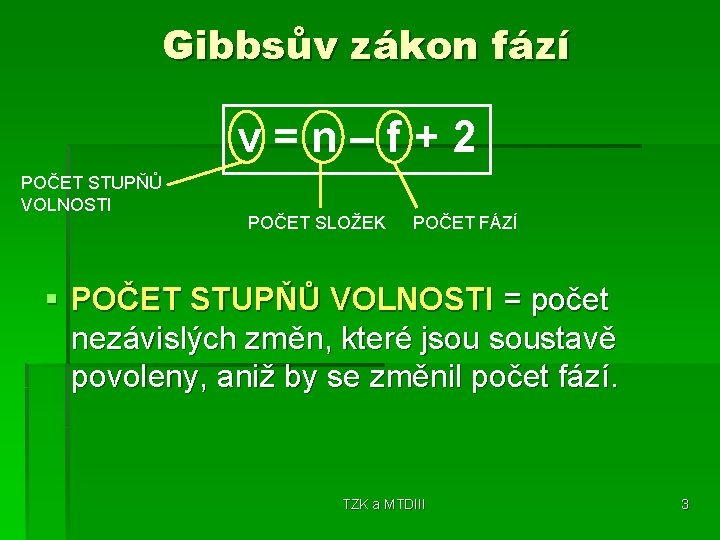 Gibbsův zákon fází

$v = n - f + 2$

POČET STUPŇŮ VOLNOSTI

POČET SLOŽEK

POČET FÁZÍ

▪ POČET STUPŇŮ VOLNOSTI = počet nezávislých změn, které jsou soustavě povoleny, aniž by se změnil počet fází.

TZK a MTDIII

3